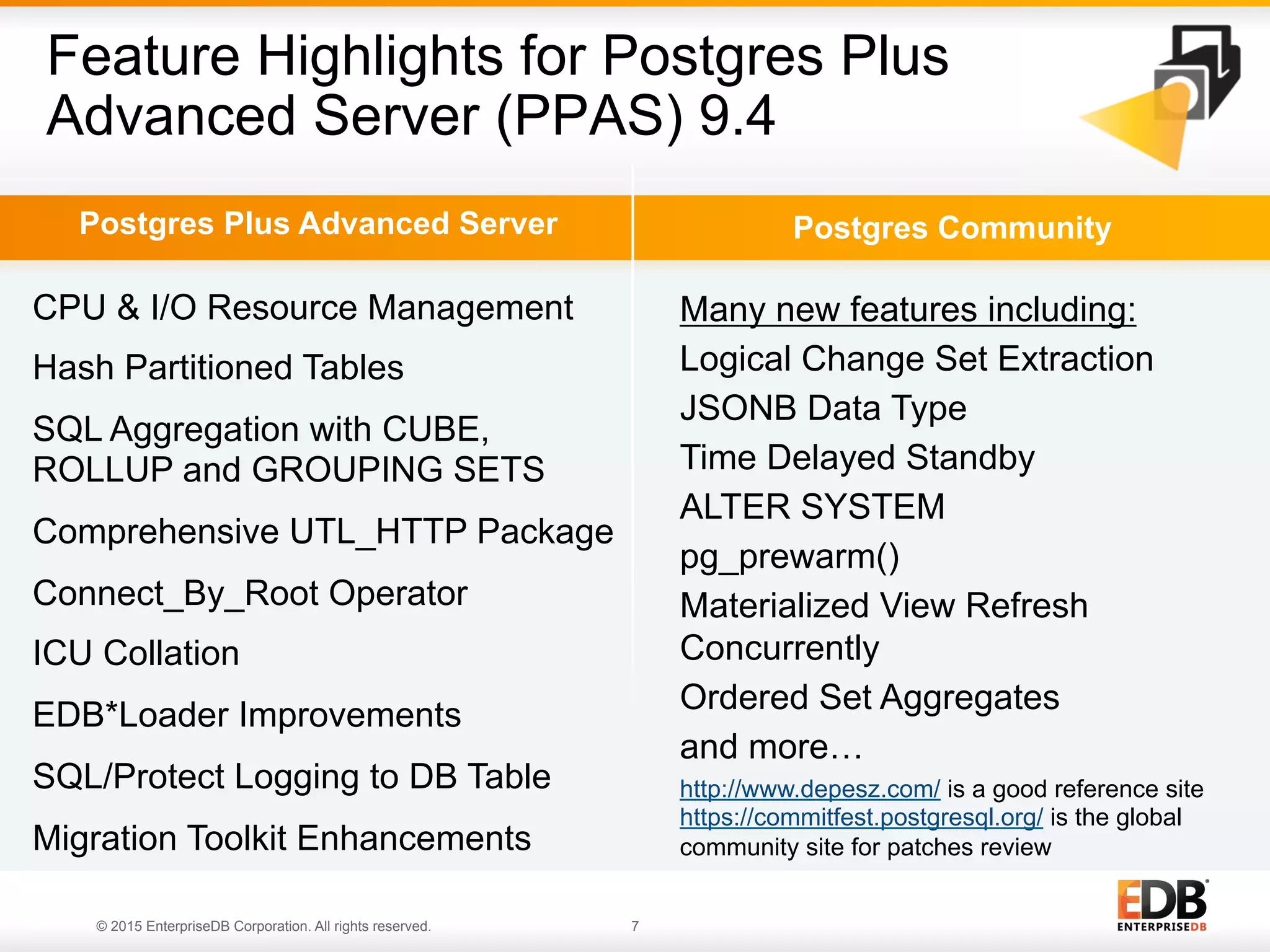 Feature Highlights for Postgres Plus Advanced Server (PPAS) 9.4

Postgres Plus Advanced Server

CPU & I/O Resource Management

Hash Partitioned Tables

SQL Aggregation with CUBE, ROLLUP and GROUPING SETS

Comprehensive UTL_HTTP Package

Connect_By_Root Operator

ICU Collation

EDB*Loader Improvements

SQL/Protect Logging to DB Table

Migration Toolkit Enhancements

Postgres Community

Many new features including:

Logical Change Set Extraction

JSONB Data Type

Time Delayed Standby

ALTER SYSTEM

pg_prewarm()

Materialized View Refresh Concurrently

Ordered Set Aggregates

and more…

http://www.depesz.com/ is a good reference site
https://commitfest.postgresql.org/ is the global community site for patches review

© 2015 EnterpriseDB Corporation. All rights reserved.

7

EDB
ENTERPRISEDB